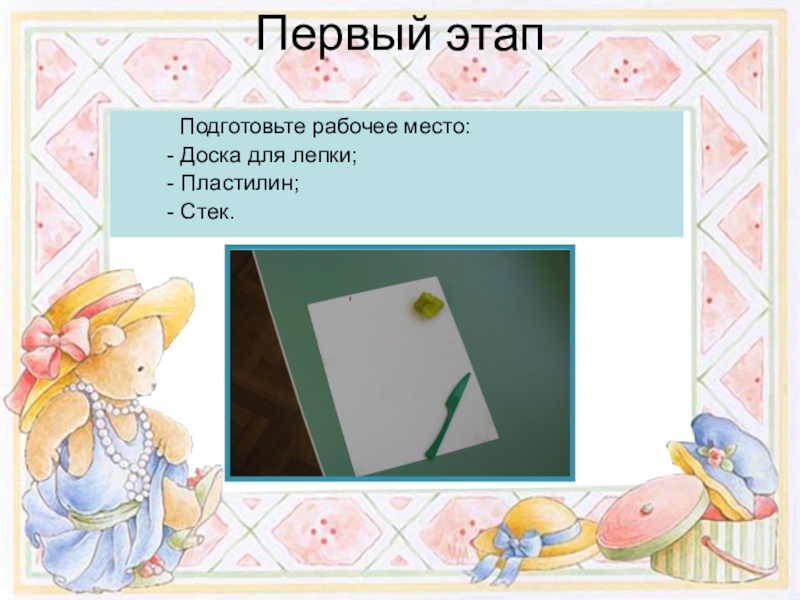 Первый этап

Подготовьте рабочее место:
- Доска для лепки;
- Пластилин;
- Стек.